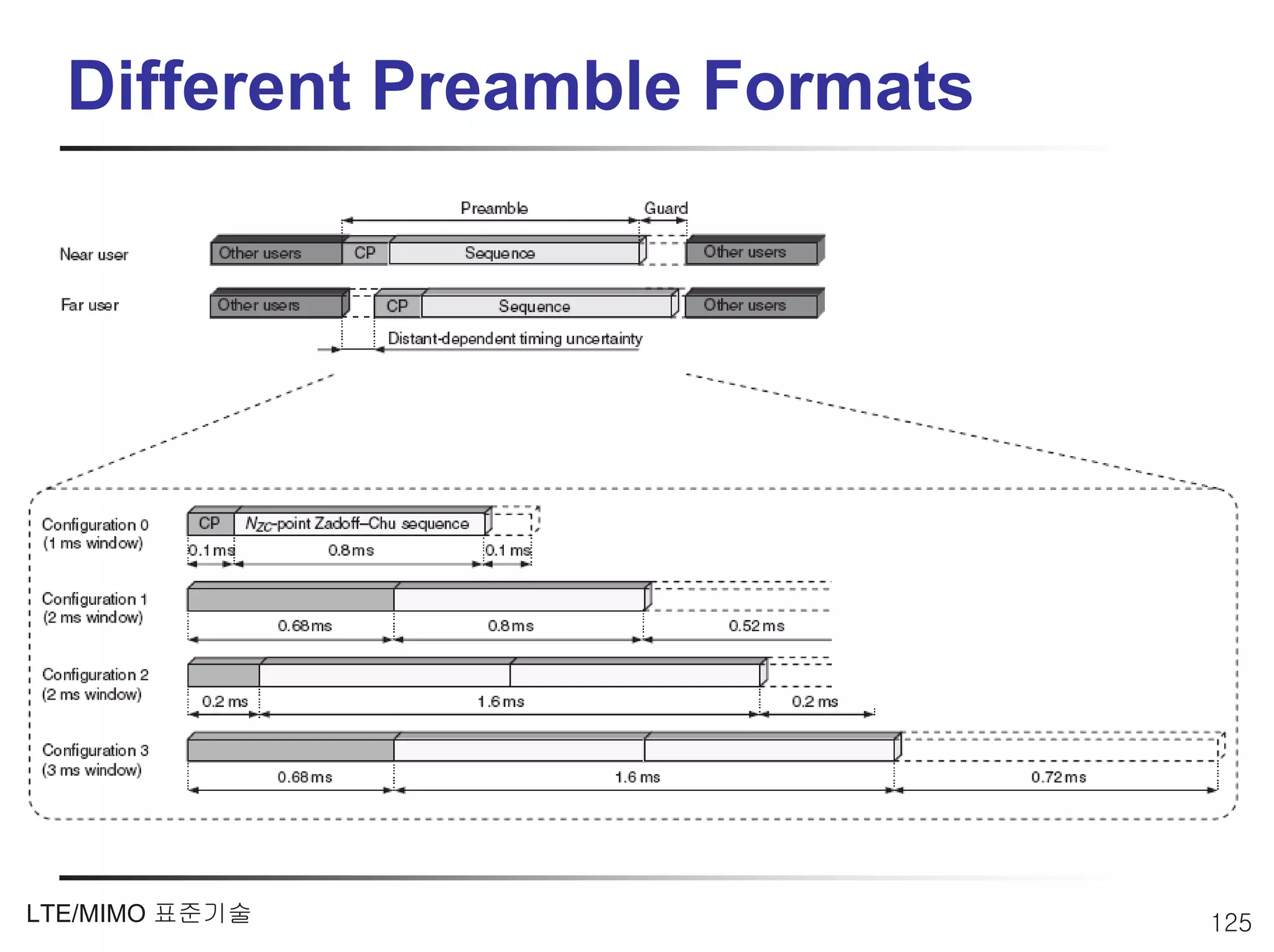 Different Preamble Formats

Preamble

Guard

Near user

Other users

CP

Sequence

Other users

Far user

Other users

CP

Sequence

Other users

Distant-dependent timing uncertainty

Configuration 0
(1 ms window)

CP

$N_{ZC}$-point Zadoff–Chu sequence

0.1 ms

0.8 ms

0.1 ms

Configuration 1
(2 ms window)

0.68 ms

0.8 ms

0.52 ms

Configuration 2
(2 ms window)

0.2 ms

1.6 ms

0.2 ms

Configuration 3
(3 ms window)

0.68 ms

1.6 ms

0.72 ms

LTE/MIMO 표준기술

125